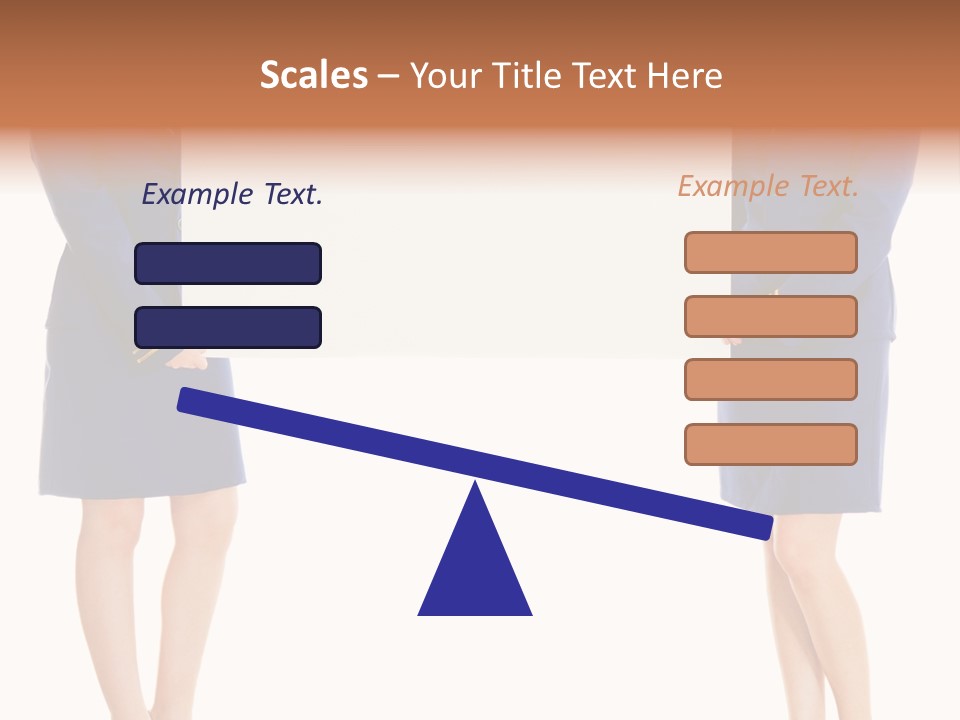 Scales – Your Title Text Here

Example Text.

Example Text.